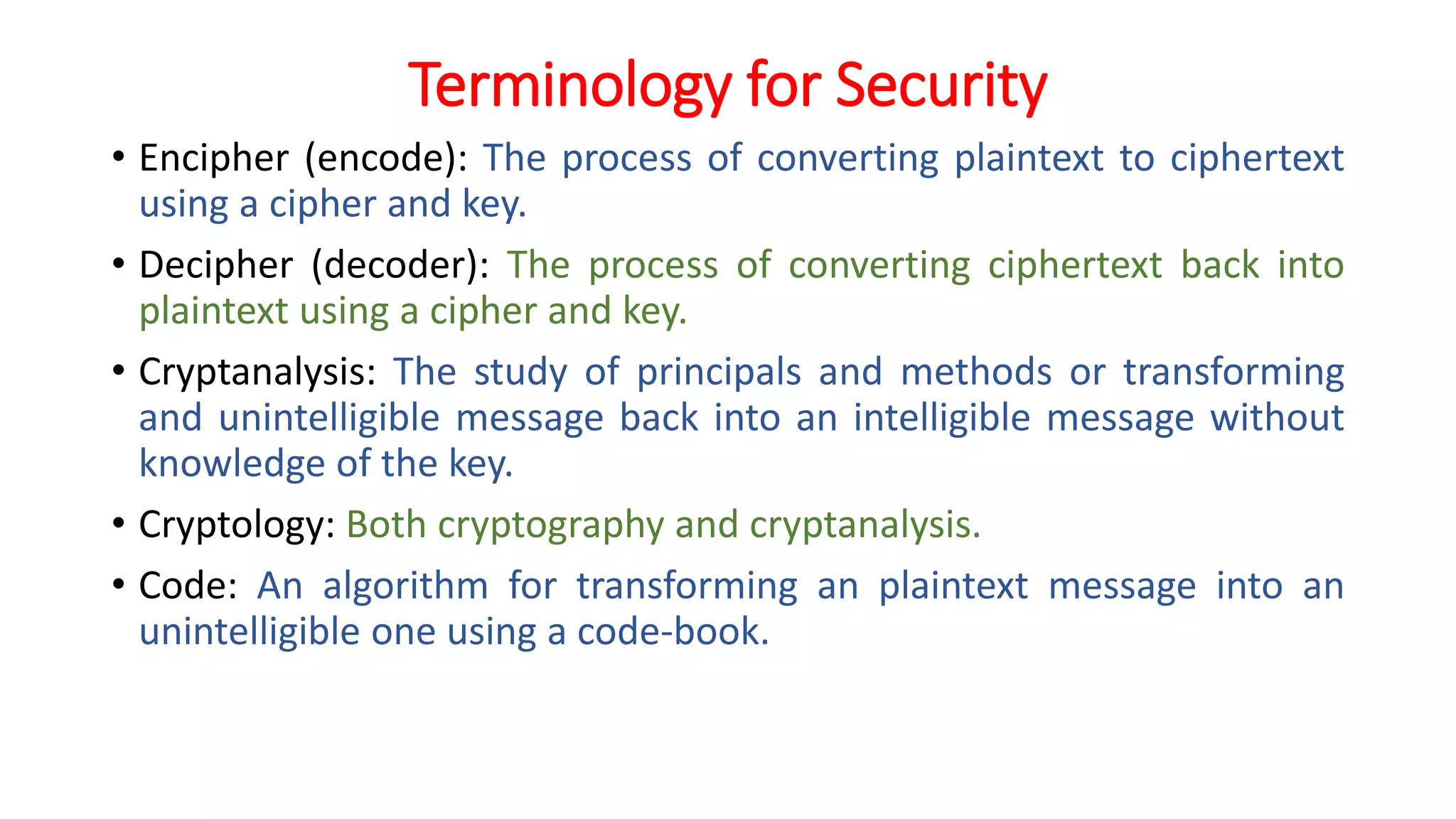 Terminology for Security

• Encipher (encode): The process of converting plaintext to ciphertext using a cipher and key.

• Decipher (decoder): The process of converting ciphertext back into plaintext using a cipher and key.

• Cryptanalysis: The study of principals and methods or transforming and unintelligible message back into an intelligible message without knowledge of the key.

• Cryptology: Both cryptography and cryptanalysis.

• Code: An algorithm for transforming an plaintext message into an unintelligible one using a code-book.